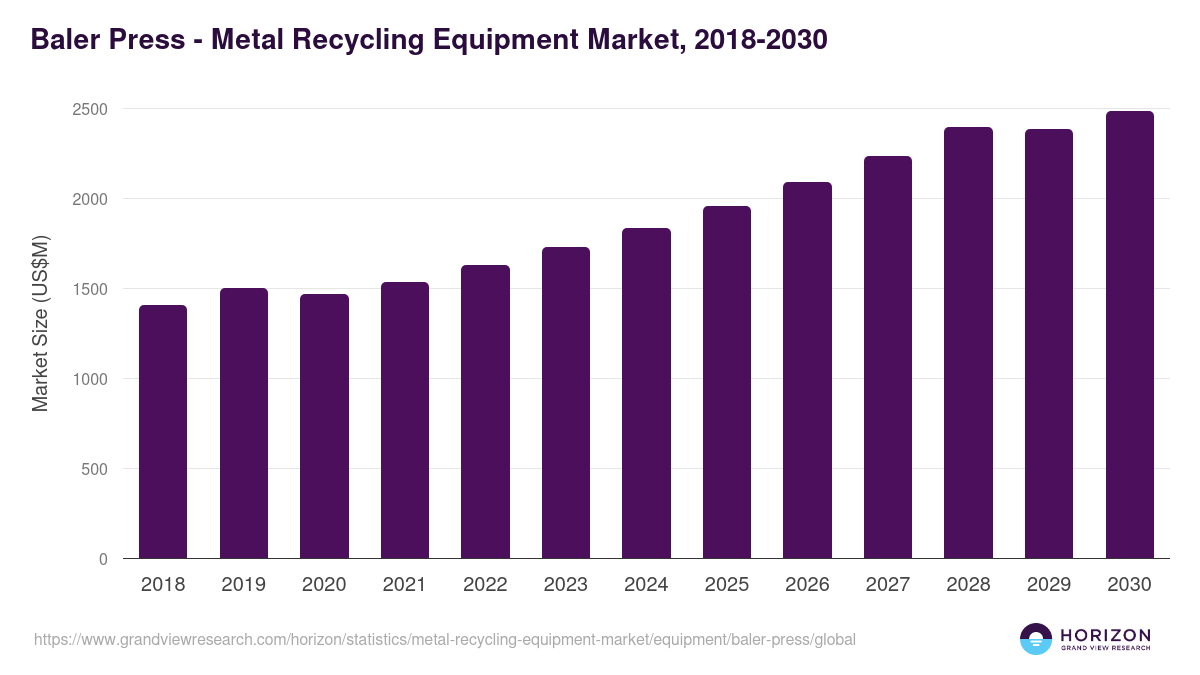 Baler Press - Metal Recycling Equipment Market, 2018-2030

Market Size (US$M)

2500
2000
1500
1000
500
0

2018 2019 2020 2021 2022 2023 2024 2025 2026 2027 2028 2029 2030

https://www.grandviewresearch.com/horizon/statistics/metal-recycling-equipment-market/equipment/baler-press/global

HORIZON
GRAND VIEW RESEARCH